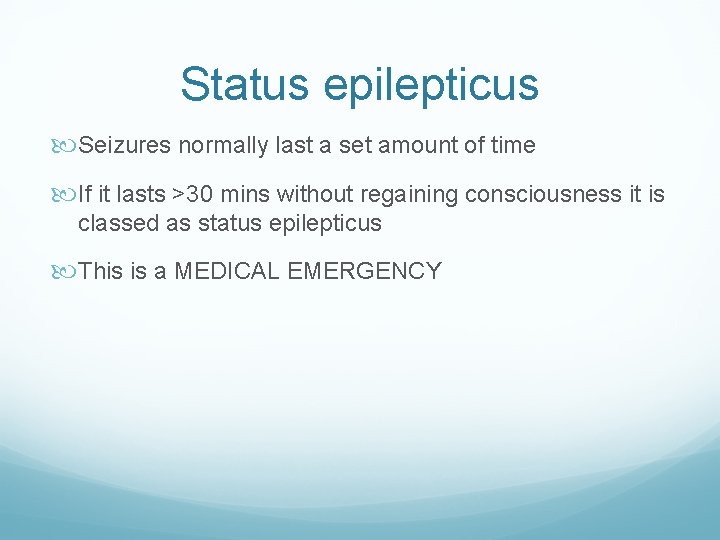 Status epilepticus

Seizures normally last a set amount of time

If it lasts >30 mins without regaining consciousness it is classed as status epilepticus

This is a MEDICAL EMERGENCY